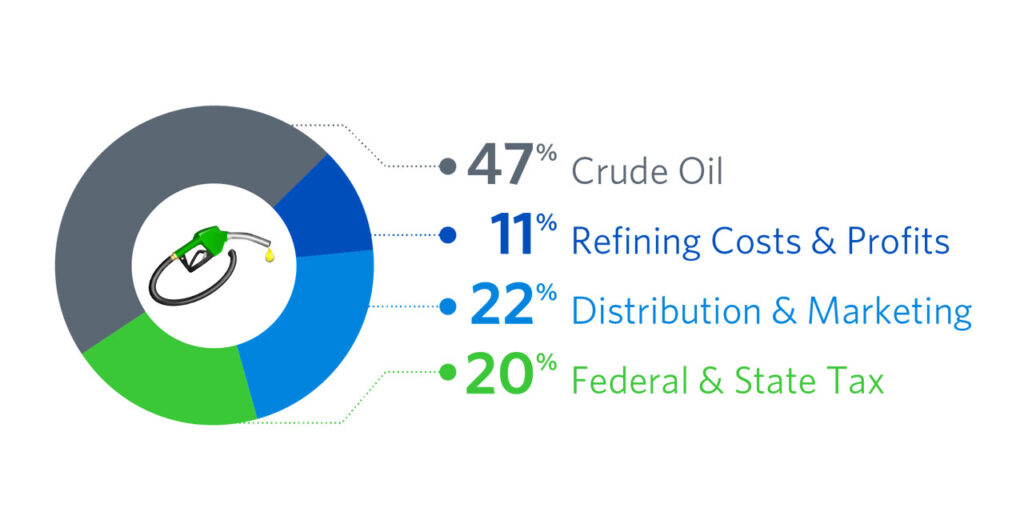 47% Crude Oil

11% Refining Costs & Profits

22% Distribution & Marketing

20% Federal & State Tax